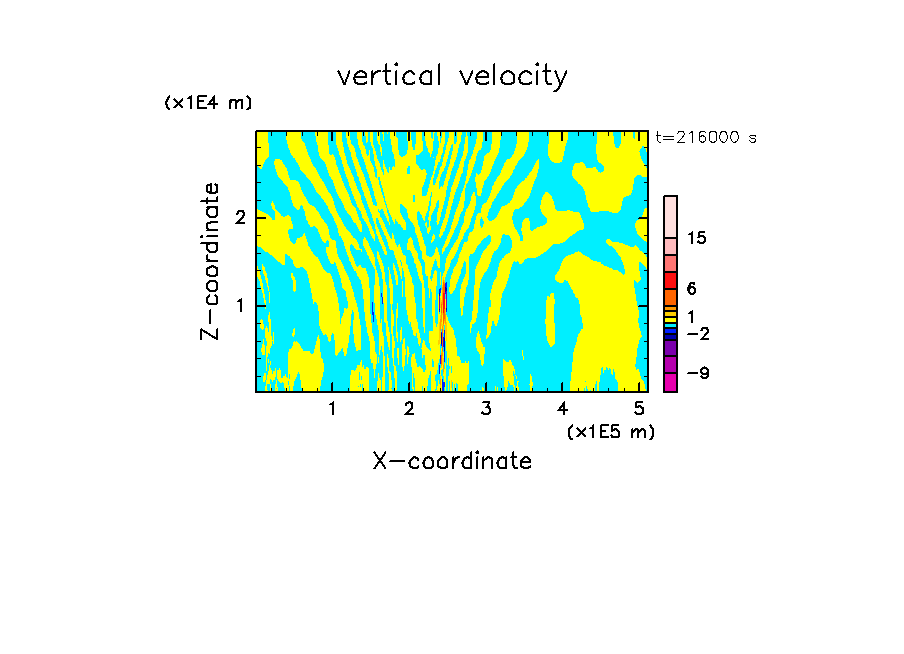 vertical velocity

(x1E4 m)

t=216000 s

Z-coordinate

2

1

15

6

1

−2

−9

1 2 3 4 5

(x1E5 m)

X-coordinate